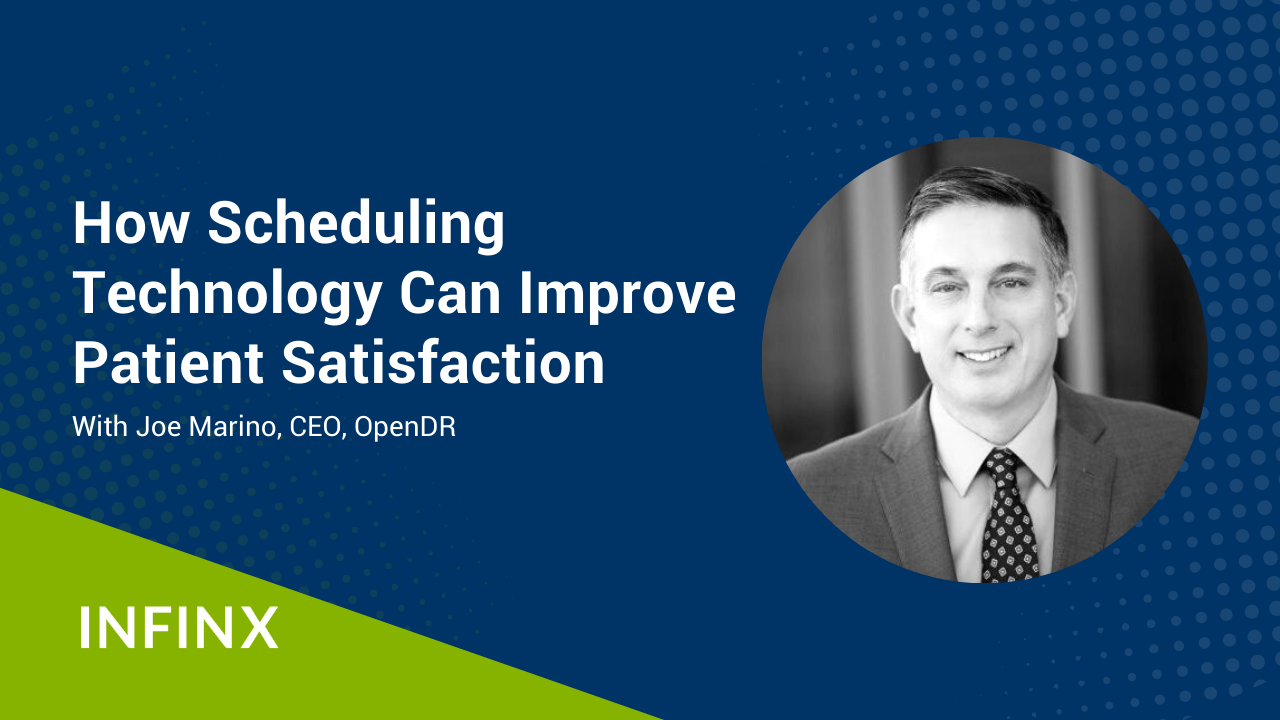 How Scheduling Technology Can Improve Patient Satisfaction

With Joe Marino, CEO, OpenDR

INFINX